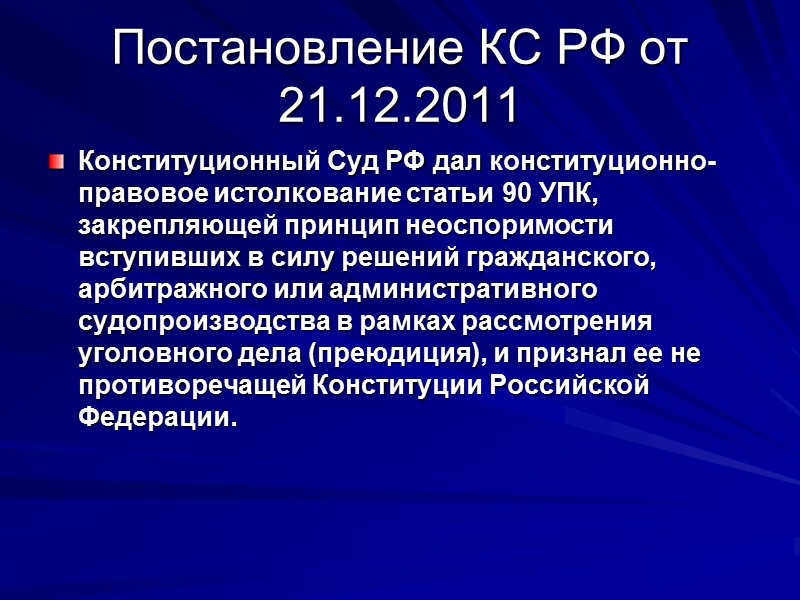 Постановление КС РФ от 21.12.2011

Конституционный Суд РФ дал конституционно-правовое истолкование статьи 90 УПК, закрепляющей принцип неоспоримости вступивших в силу решений гражданского, арбитражного или административного судопроизводства в рамках рассмотрения уголовного дела (преюдиция), и признал ее не противоречащей Конституции Российской Федерации.